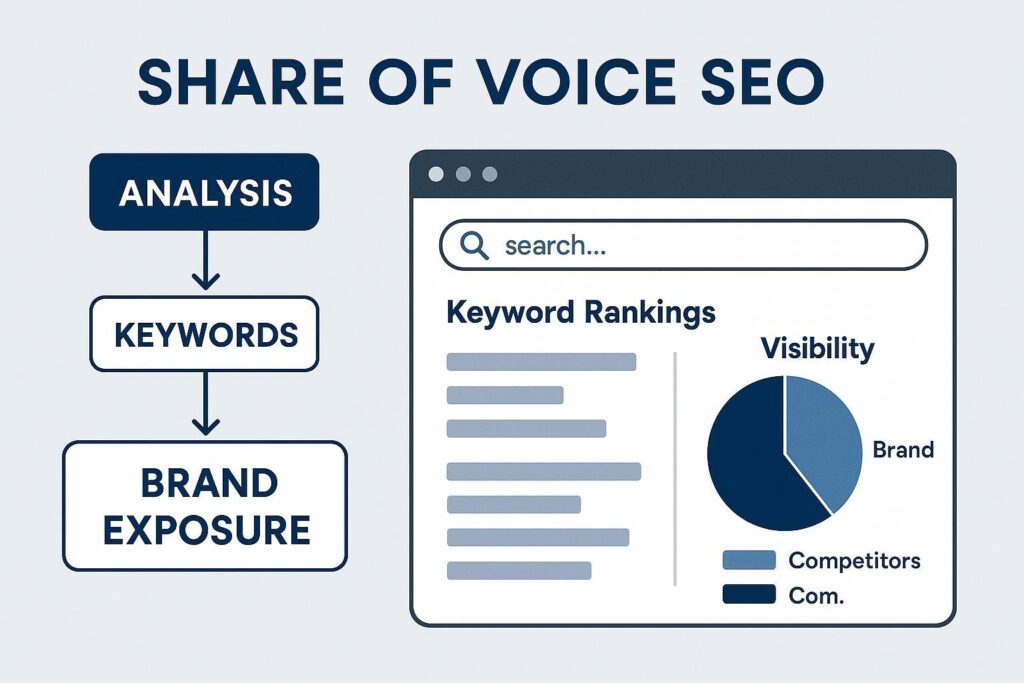 SHARE OF VOICE SEO

ANALYSIS

KEYWORDS

BRAND EXPOSURE

search...

Keyword Rankings

Visibility

Brand

Competitors

Com.